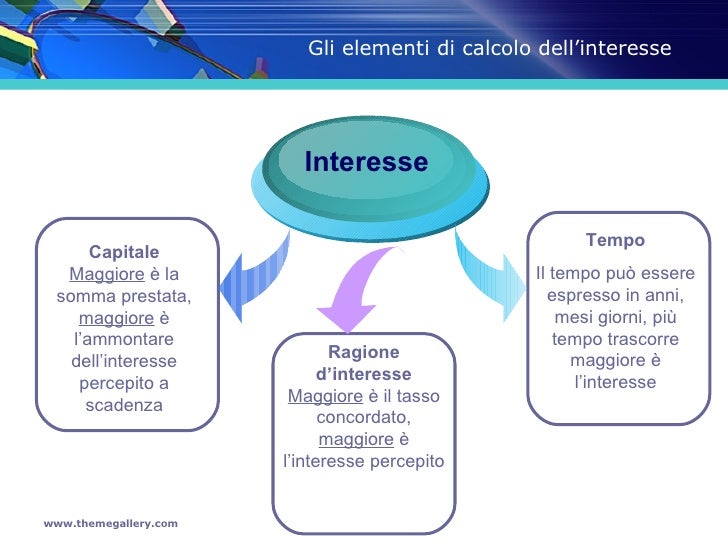 Gli elementi di calcolo dell'interesse

Interesse

Capitale
Maggiore è la somma prestata, maggiore è l'ammontare dell'interesse percepito a scadenza

Ragione d'interesse
Maggiore è il tasso concordato, maggiore è l'interesse percepito

Tempo
Il tempo può essere espresso in anni, mesi giorni, più tempo trascorre maggiore è l'interesse

www.themegallery.com